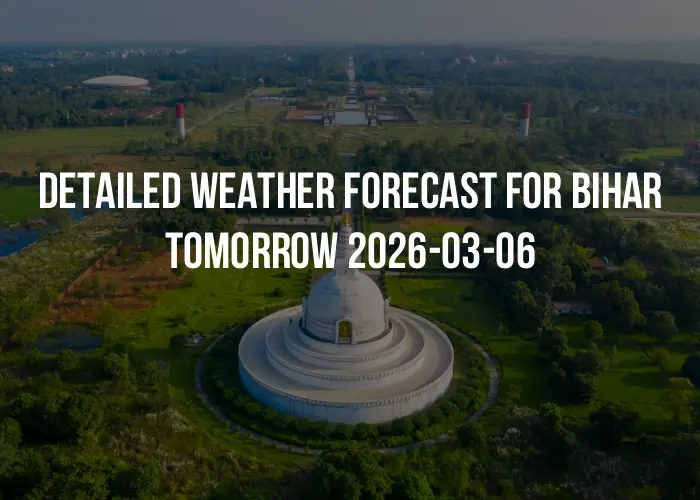 DETAILED WEATHER FORECAST FOR BIHAR TOMORROW 2026-03-06